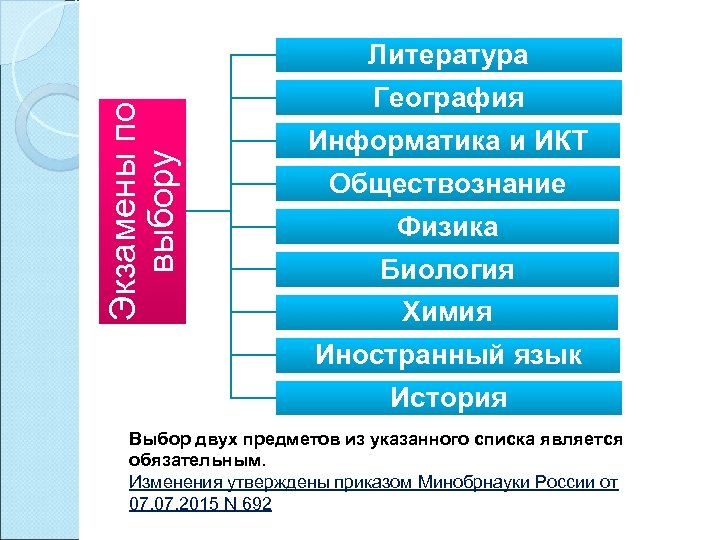 Экзамены по выбору

Литература

География

Информатика и ИКТ

Обществознание

Физика

Биология

Химия

Иностранный язык

История

Выбор двух предметов из указанного списка является обязательным.

Изменения утверждены приказом Минобрнауки России от 07.07.2015 N 692